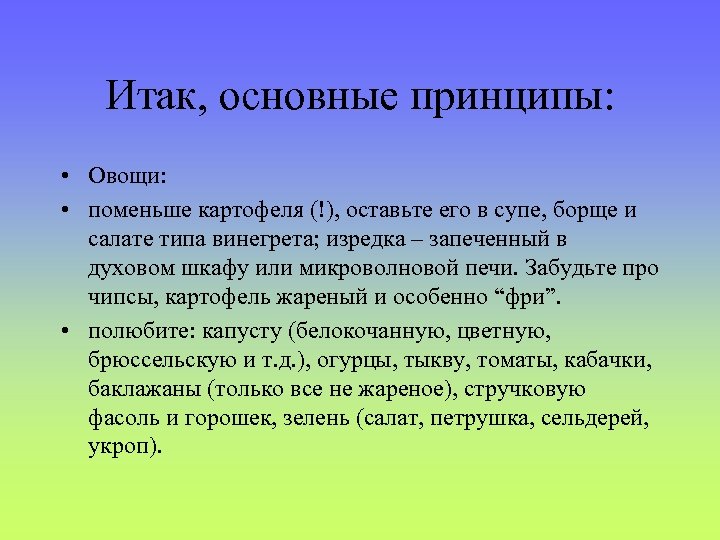 Итак, основные принципы:

• Овощи:
• поменьше картофеля (!), оставьте его в супе, борще и салате типа винегрета; изредка – запеченный в духовом шкафу или микроволновой печи. Забудьте про чипсы, картофель жареный и особенно “фри”.
• полюбите: капусту (белокочанную, цветную, брюссельскую и т.д.), огурцы, тыкву, томаты, кабачки, баклажаны (только все не жареное), стручковую фасоль и горошек, зелень (салат, петрушка, сельдерей, укроп).